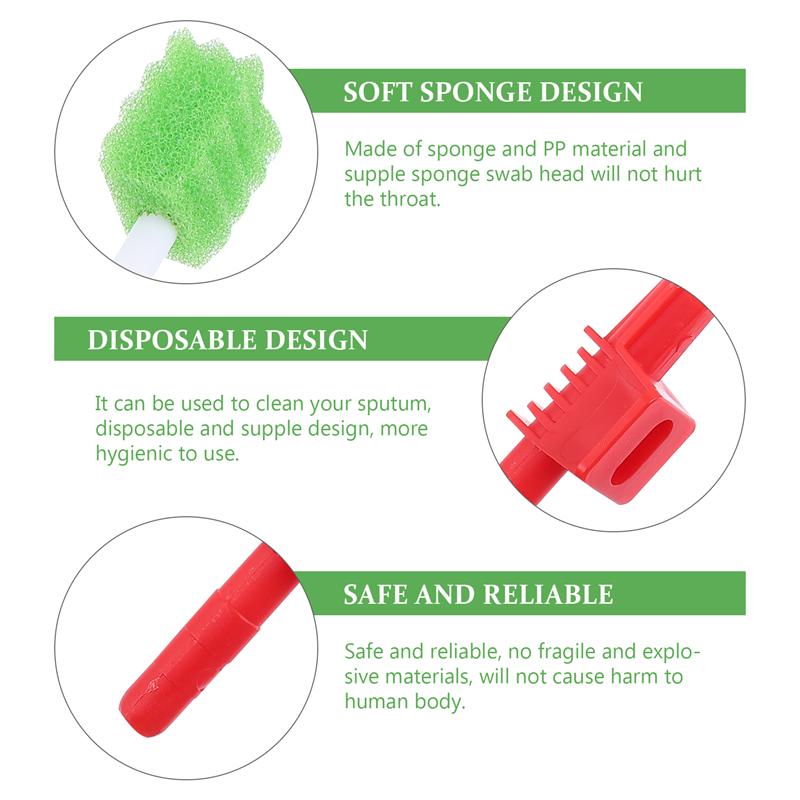 SOFT SPONGE DESIGN

Made of sponge and PP material and supple sponge swab head will not hurt the throat.

DISPOSABLE DESIGN

It can be used to clean your sputum, disposable and supple design, more hygienic to use.

SAFE AND RELIABLE

Safe and reliable, no fragile and explosive materials, will not cause harm to human body.